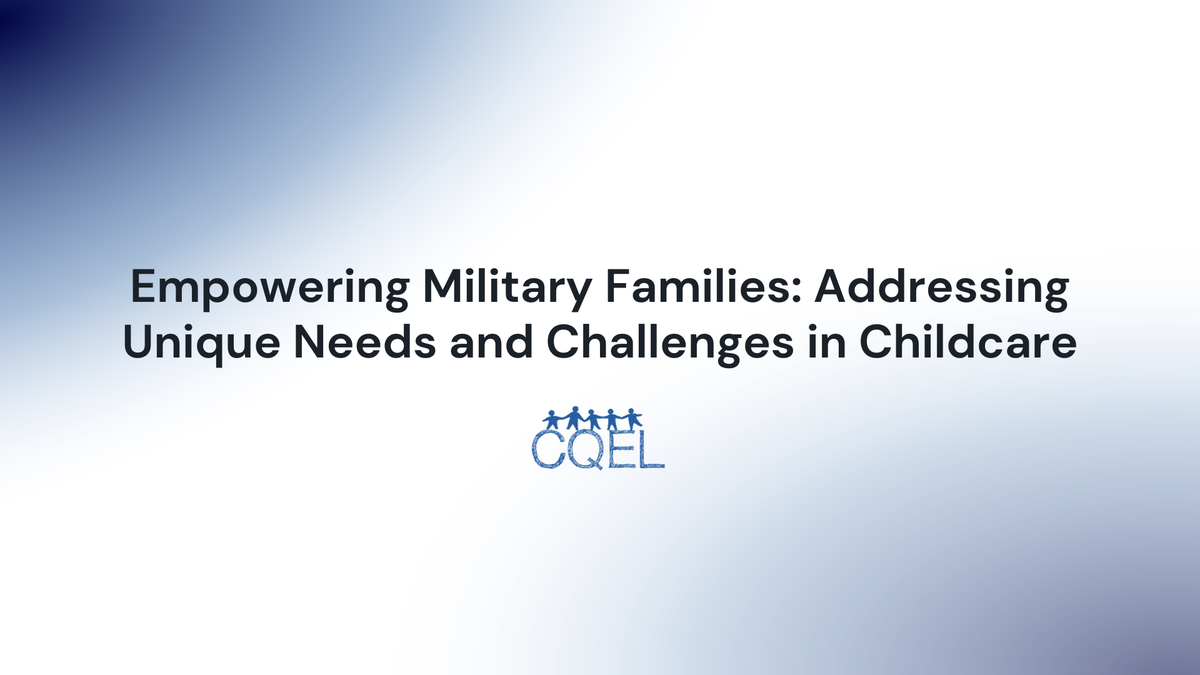 Empowering Military Families: Addressing Unique Needs and Challenges in Childcare

CQEL